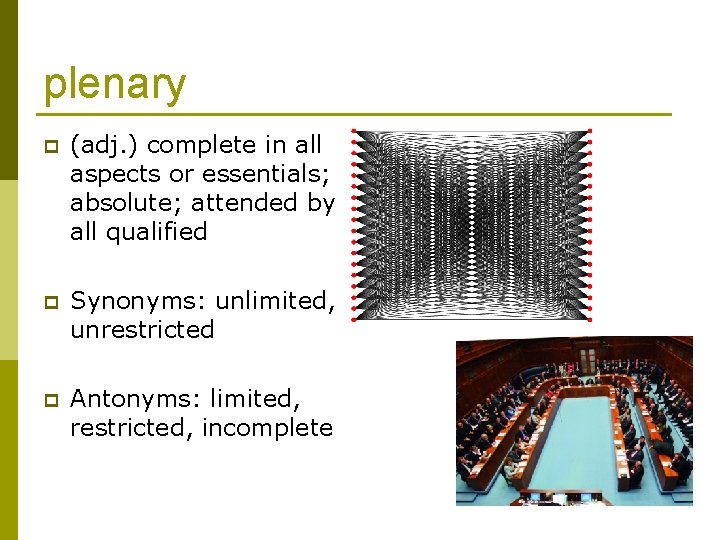 plenary

(adj.) complete in all aspects or essentials; absolute; attended by all qualified

Synonyms: unlimited, unrestricted

Antonyms: limited, restricted, incomplete